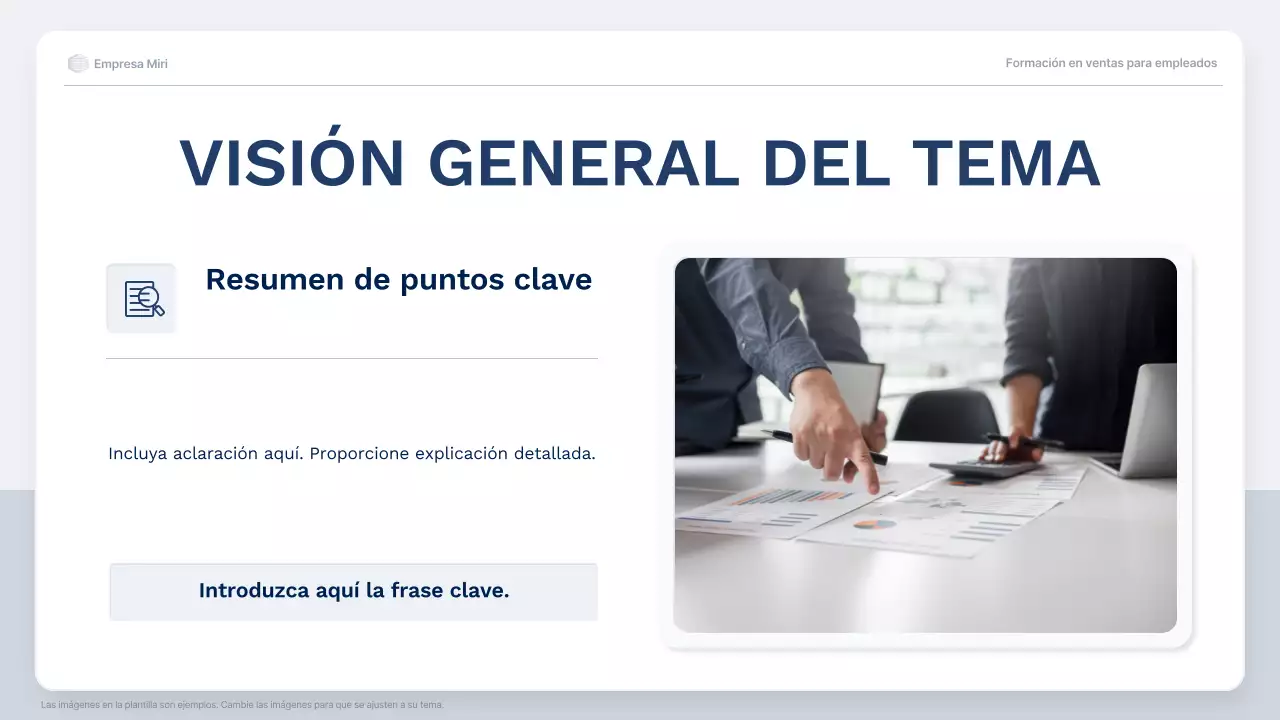 Empresa Miri

Formación en ventas para empleados

VISIÓN GENERAL DEL TEMA

Resumen de puntos clave

Incluya aclaración aquí. Proporcione explicación detallada.

Introduzca aquí la frase clave.

Las imágenes en la plantilla son ejemplos. Cambie las imágenes para que se ajusten a su tema.